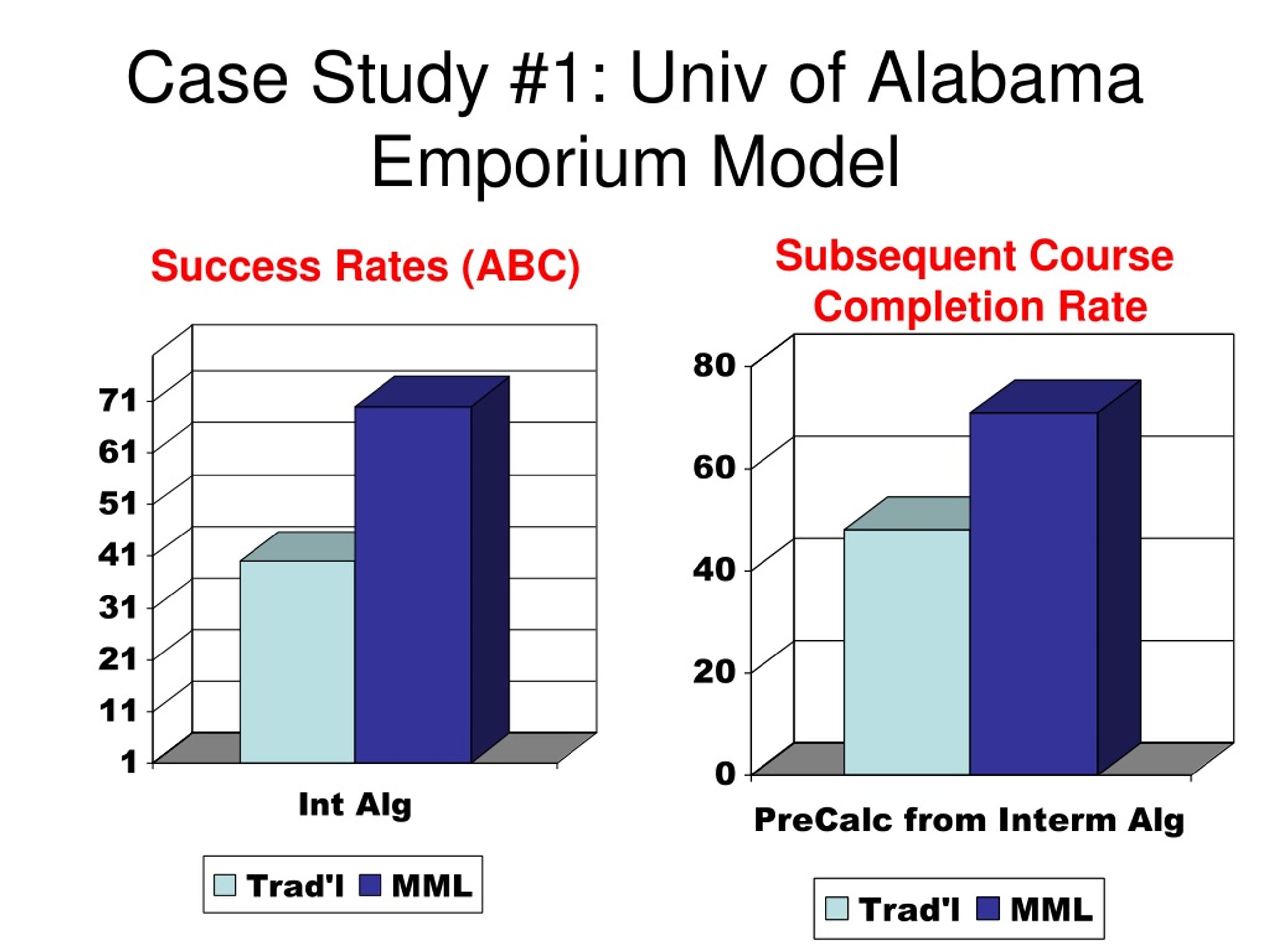 Case Study #1: Univ of Alabama Emporium Model

Success Rates (ABC)

71
61
51
41
31
21
11
1

Int Alg

Trad'l MML

Subsequent Course Completion Rate

80
60
40
20
0

PreCalc from Interm Alg

Trad'l MML